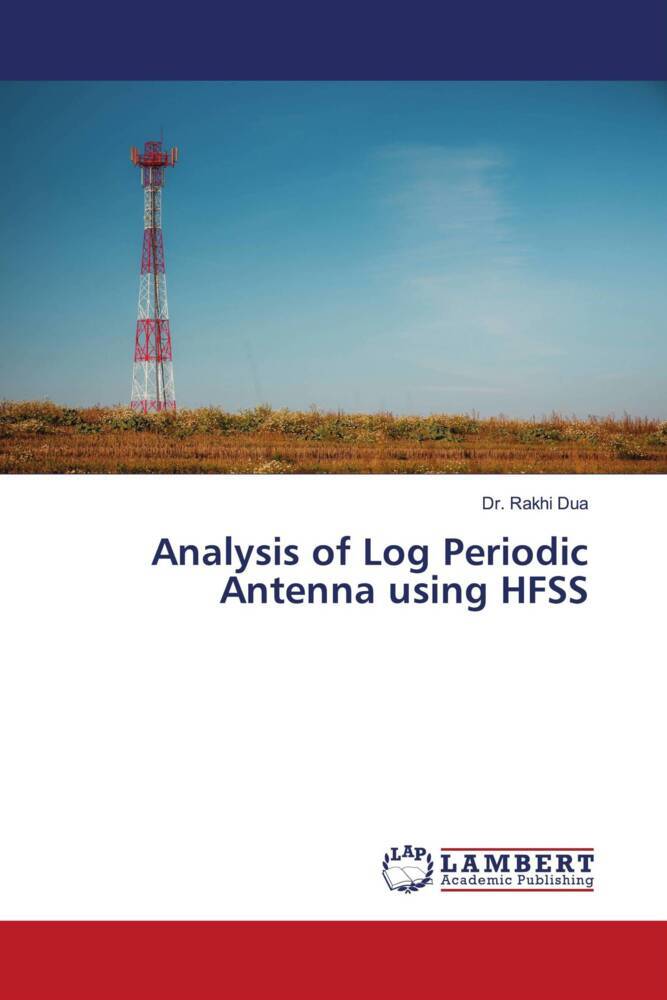 Dr. Rakhi Dua

Analysis of Log Periodic Antenna using HFSS

LAP LAMBERT Academic Publishing